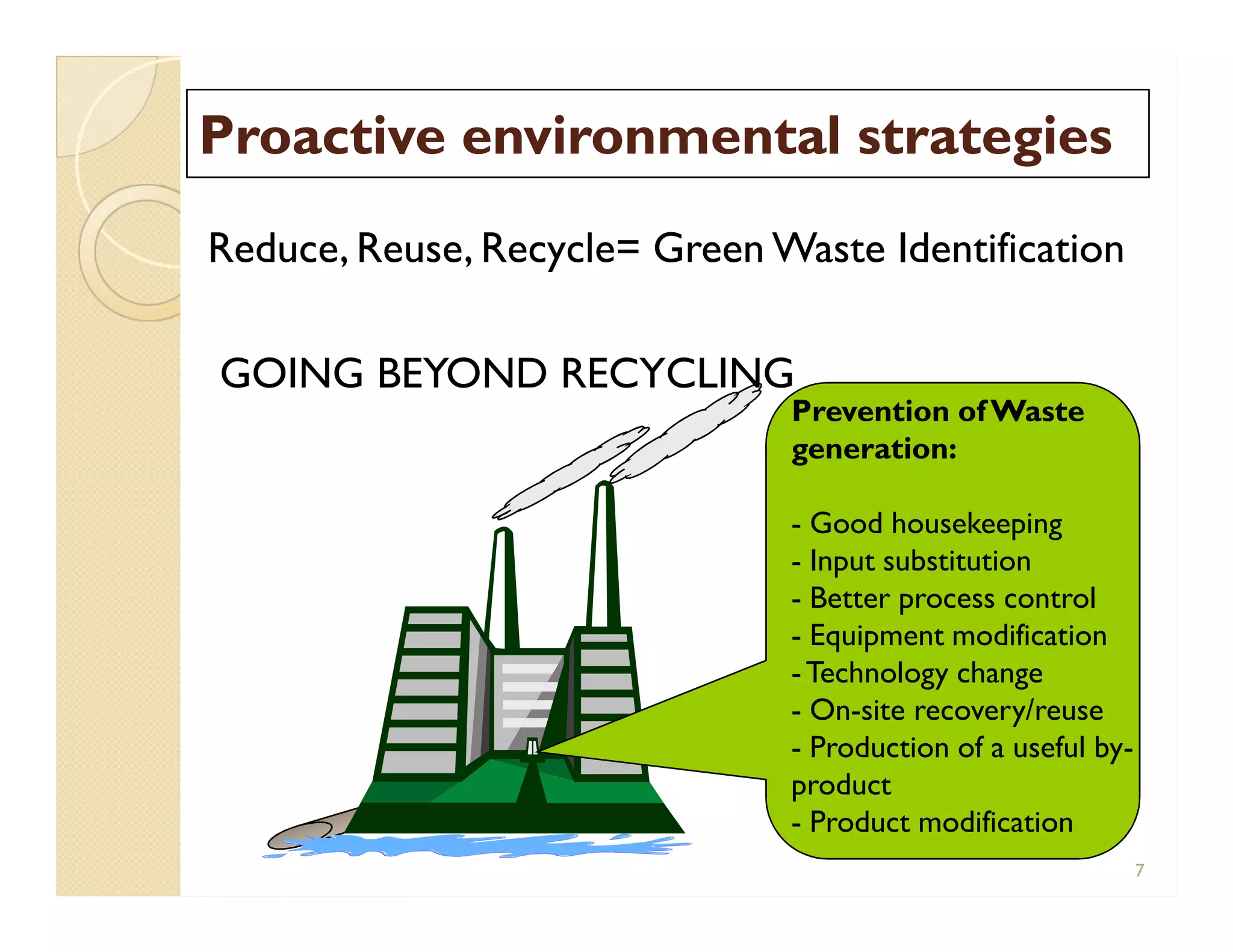 Proactive environmental strategies

Reduce, Reuse, Recycle= Green Waste Identification

GOING BEYOND RECYCLING

Prevention of Waste generation:

- Good housekeeping
- Input substitution
- Better process control
- Equipment modification
- Technology change
- On-site recovery/reuse
- Production of a useful by-product
- Product modification

7